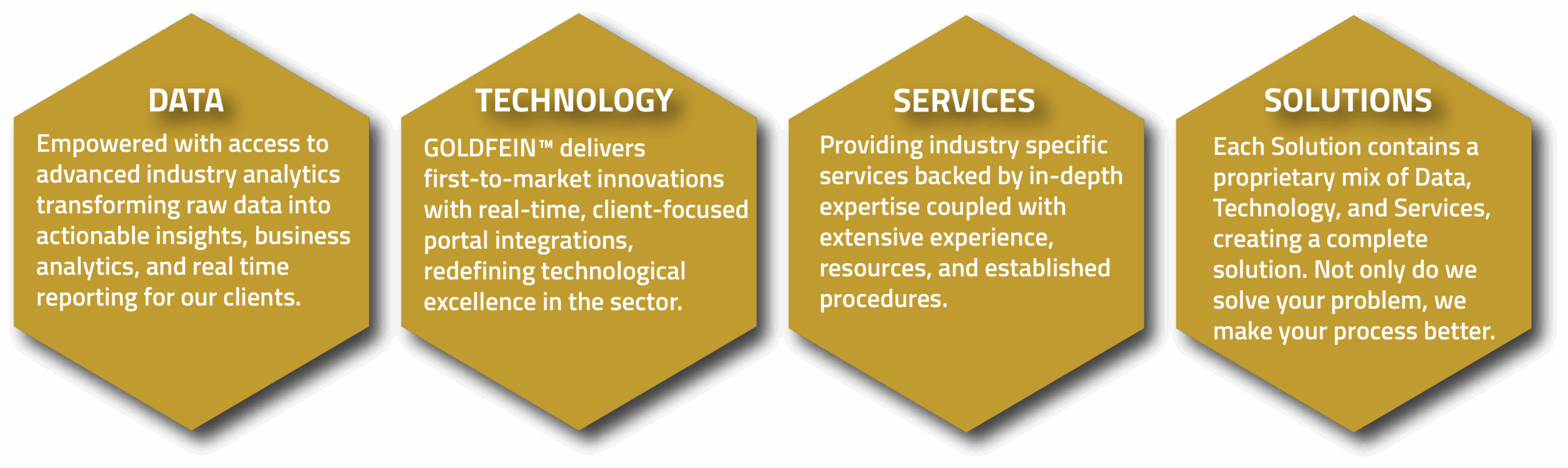 DATA

Empowered with access to advanced industry analytics transforming raw data into actionable insights, business analytics, and real time reporting for our clients.

TECHNOLOGY

GOLDFEIN™ delivers first-to-market innovations with real-time, client-focused portal integrations, redefining technological excellence in the sector.

SERVICES

Providing industry specific services backed by in-depth expertise coupled with extensive experience, resources, and established procedures.

SOLUTIONS

Each Solution contains a proprietary mix of Data, Technology, and Services, creating a complete solution. Not only do we solve your problem, we make your process better.